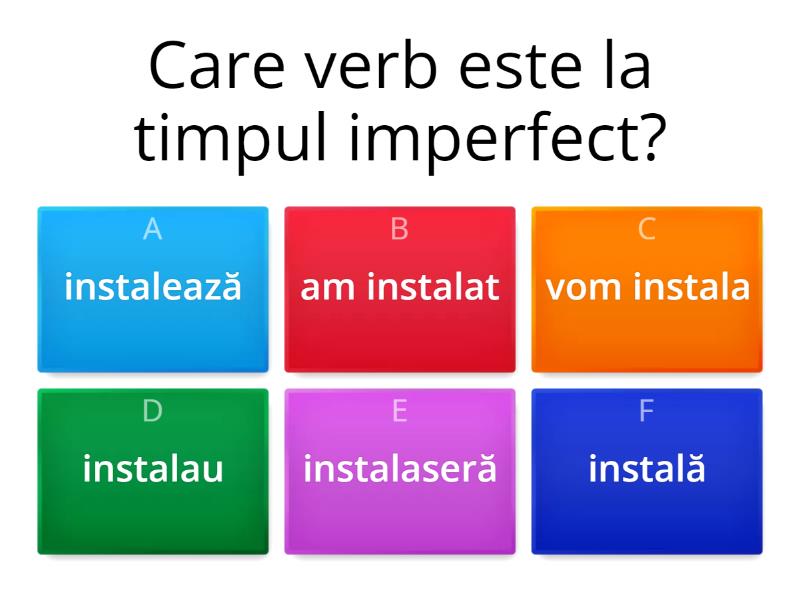 Care verb este la timpul imperfect?

A
instalează

B
am instalat

C
vom instala

D
instalau

E
instalaseră

F
instală